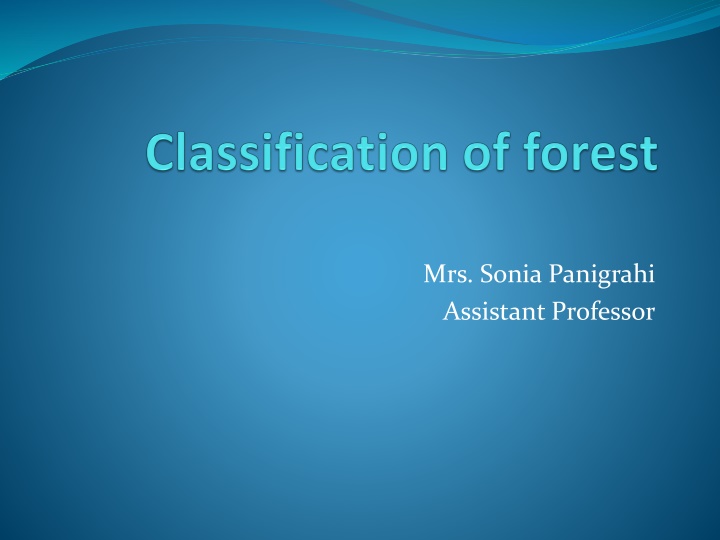 Classification of forest

Mrs. Sonia Panigrahi
Assistant Professor